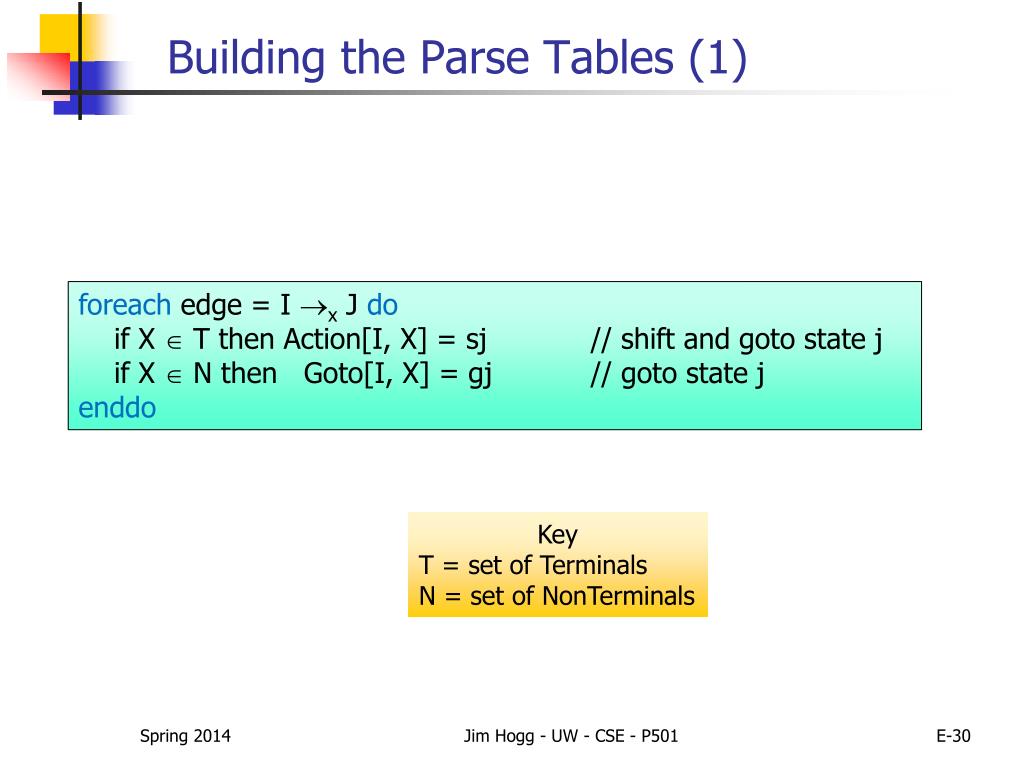 Building the Parse Tables (1)

foreach edge = I $\rightarrow_x$ J do
if X $\in$ T then Action[I, X] = sj // shift and goto state j
if X $\in$ N then Goto[I, X] = gj // goto state j
enddo

Key
T = set of Terminals
N = set of NonTerminals

Spring 2014

Jim Hogg - UW - CSE - P501

E-30